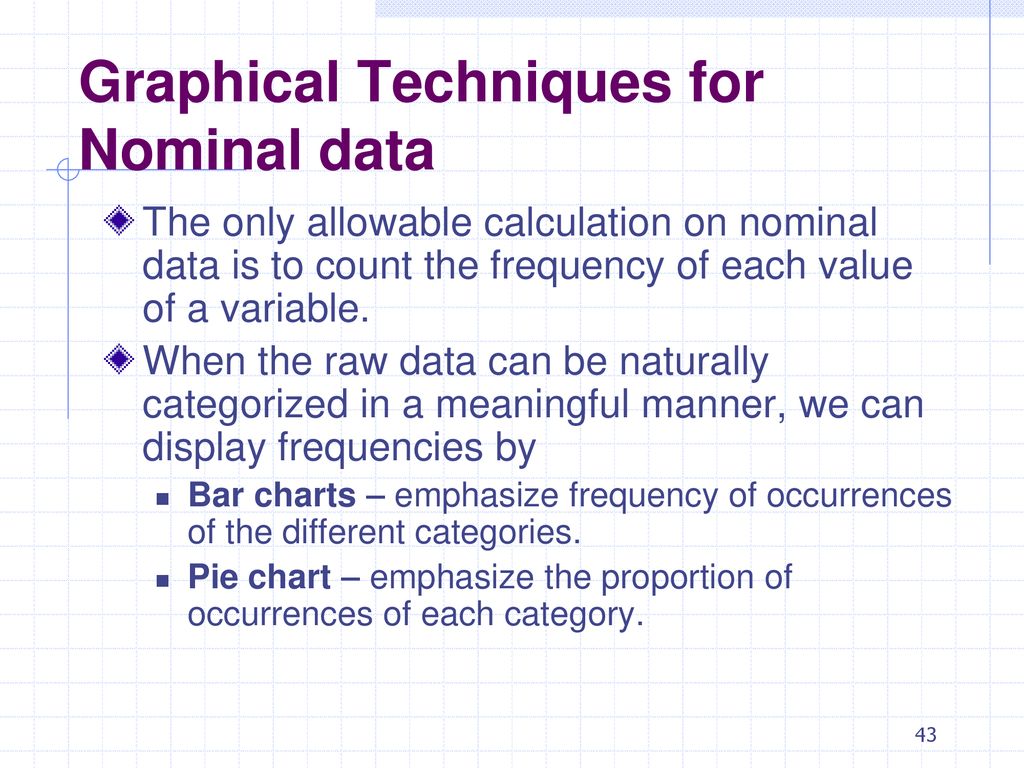 Graphical Techniques for Nominal data

The only allowable calculation on nominal data is to count the frequency of each value of a variable.

When the raw data can be naturally categorized in a meaningful manner, we can display frequencies by

Bar charts – emphasize frequency of occurrences of the different categories.

Pie chart – emphasize the proportion of occurrences of each category.

43